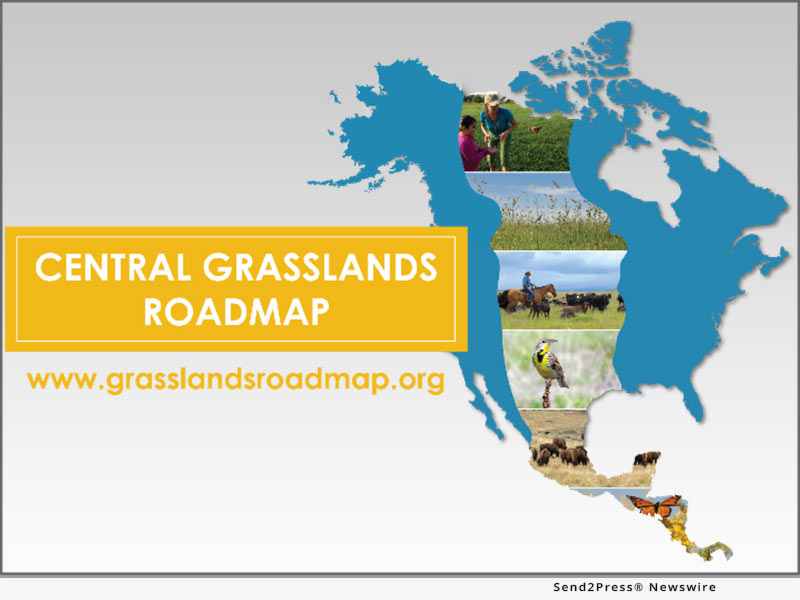 CENTRAL GRASSLANDS ROADMAP

www.grasslandsroadmap.org

Send2Press® Newswire